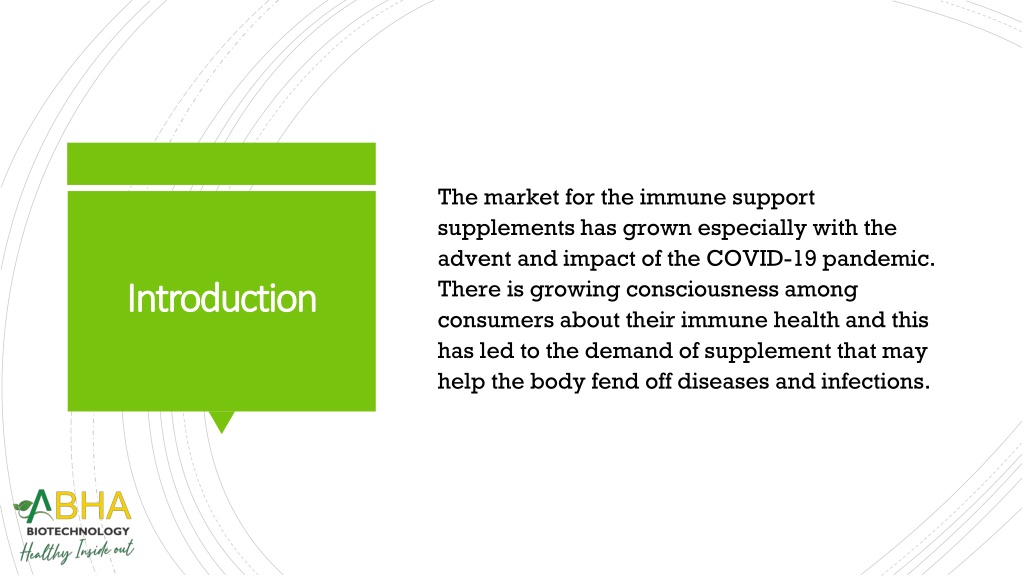 Introduction

The market for the immune support supplements has grown especially with the advent and impact of the COVID-19 pandemic. There is growing consciousness among consumers about their immune health and this has led to the demand of supplement that may help the body fend off diseases and infections.

ABHA
BIOTECHNOLOGY
Healthy Inside out